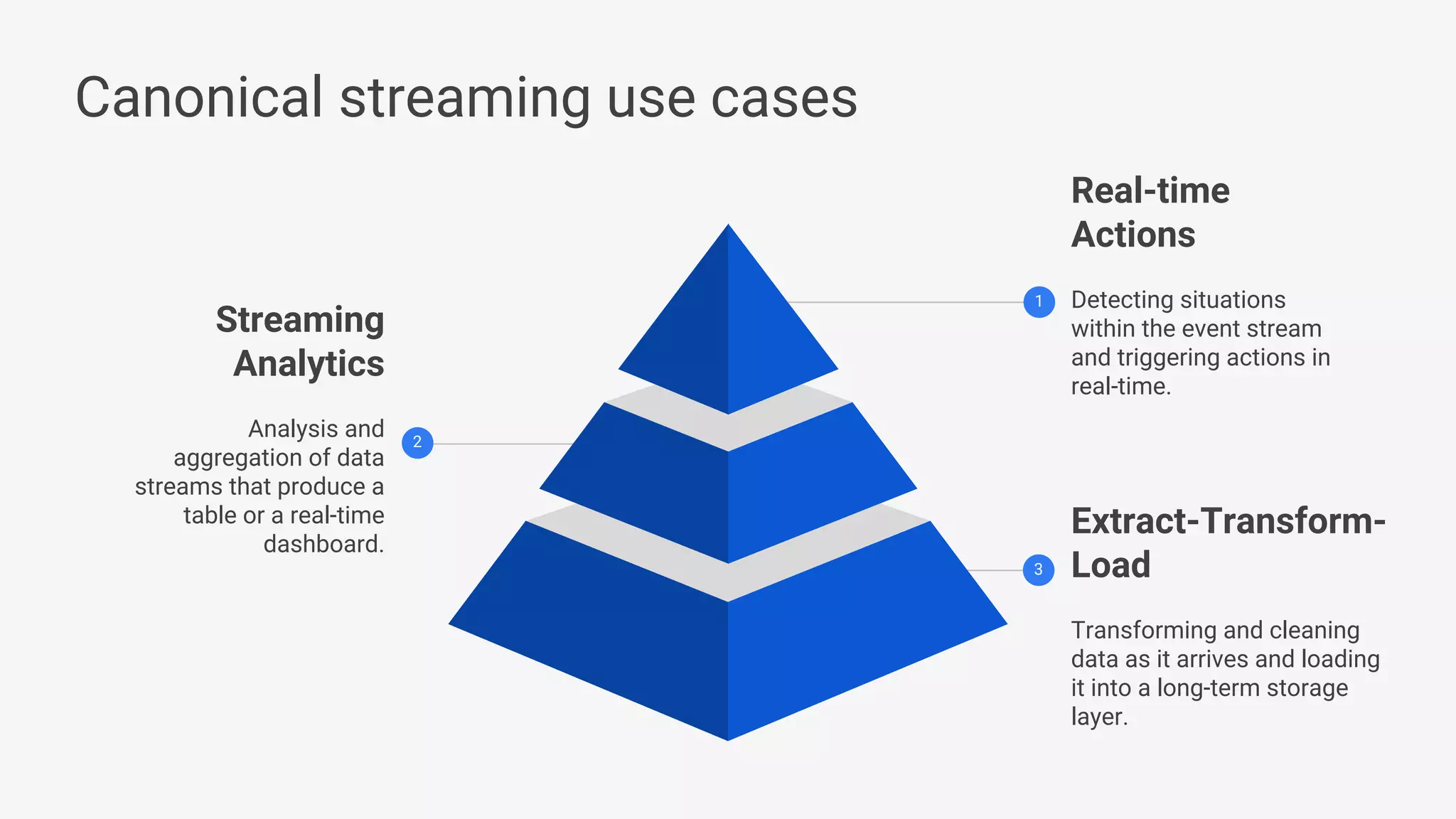 Canonical streaming use cases

Real-time Actions

1 Detecting situations within the event stream and triggering actions in real-time.

Streaming Analytics

2 Analysis and aggregation of data streams that produce a table or a real-time dashboard.

Extract-Transform-Load

3 Transforming and cleaning data as it arrives and loading it into a long-term storage layer.